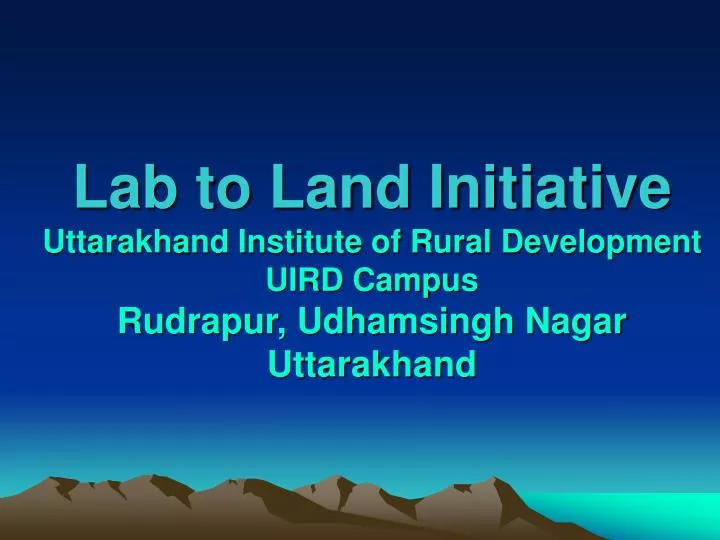 Lab to Land Initiative
Uttarakhand Institute of Rural Development
UIRD Campus
Rudrapur, Udhamsingh Nagar
Uttarakhand